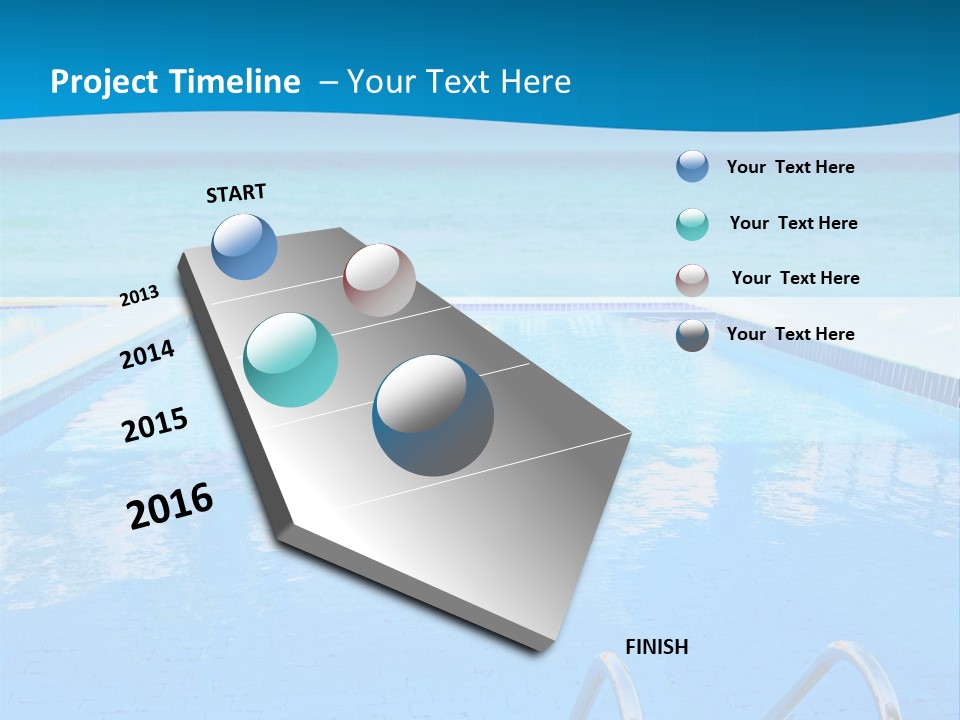 Project Timeline – Your Text Here

START

2013

2014

2015

2016

FINISH

Your Text Here

Your Text Here

Your Text Here

Your Text Here